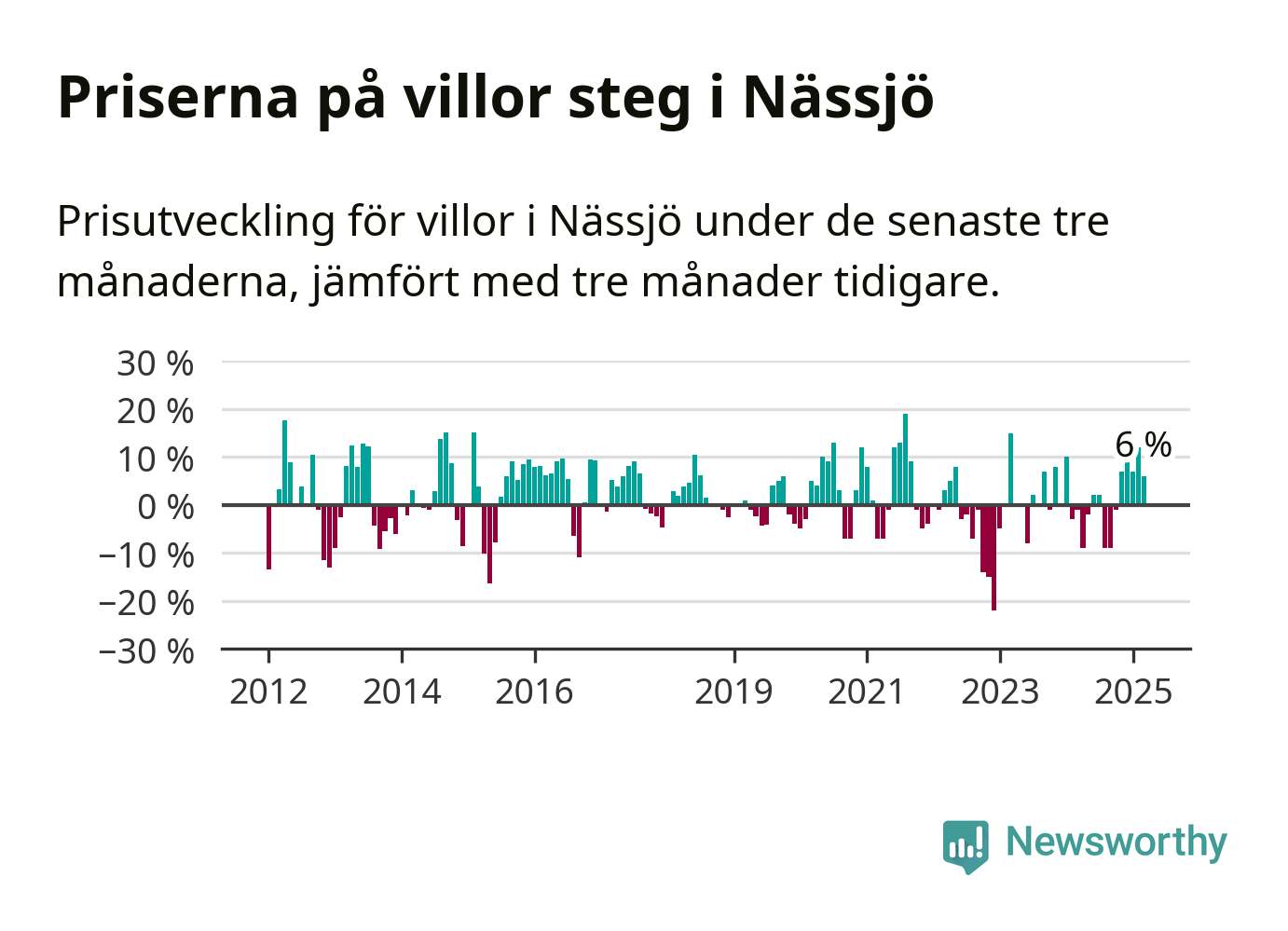 Priserna på villor steg i Nässjö

Prisutveckling för villor i Nässjö under de senaste tre månaderna, jämfört med tre månader tidigare.

30 %
20 %
10 %
0 %
−10 %
−20 %
−30 %

6 %

2012
2014
2016
2019
2021
2023
2025

Newsworthy